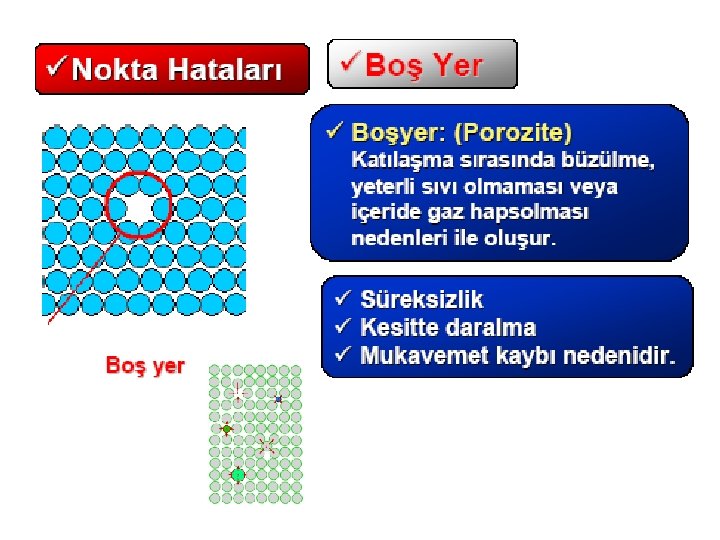 ✓Nokta Hataları

✓Boş Yer

✓ Boşyer: (Porozite)
Katılaşma sırasında büzülme, yeterli sıvı olmaması veya içeride gaz hapsolması nedenleri ile oluşur.

✓ Süreksizlik
✓ Kesitte daralma
✓ Mukavemet kaybı nedenidir.

Boş yer